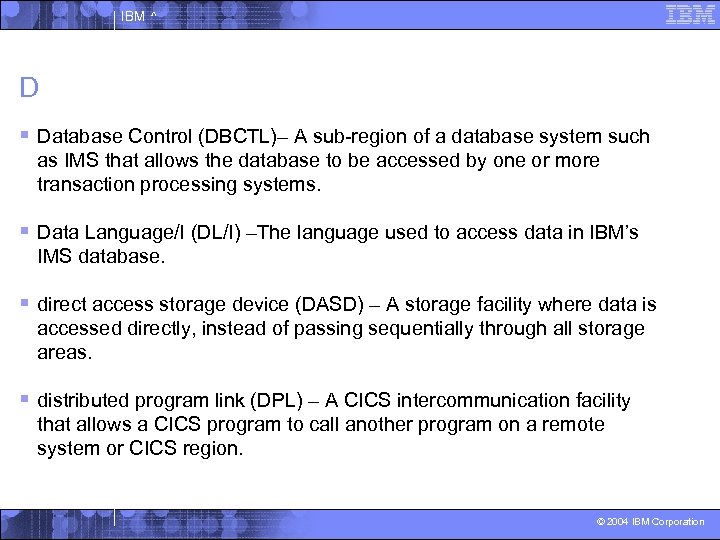 IBM ^

IBM

D

▪ Database Control (DBCTL)– A sub-region of a database system such as IMS that allows the database to be accessed by one or more transaction processing systems.

▪ Data Language/I (DL/I) –The language used to access data in IBM's IMS database.

▪ direct access storage device (DASD) – A storage facility where data is accessed directly, instead of passing sequentially through all storage areas.

▪ distributed program link (DPL) – A CICS intercommunication facility that allows a CICS program to call another program on a remote system or CICS region.

© 2004 IBM Corporation